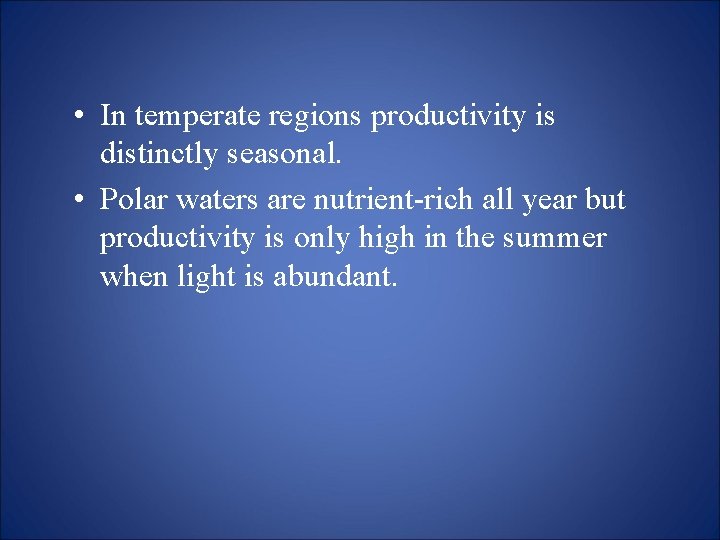 • In temperate regions productivity is distinctly seasonal.

• Polar waters are nutrient-rich all year but productivity is only high in the summer when light is abundant.